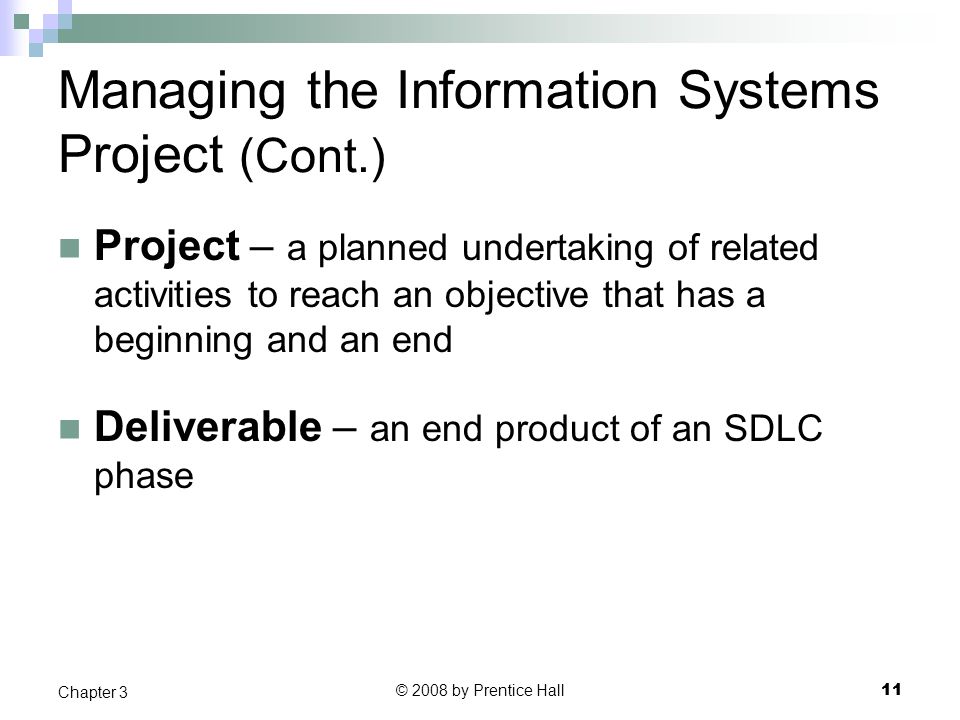 Managing the Information Systems Project (Cont.)

Project – a planned undertaking of related activities to reach an objective that has a beginning and an end

Deliverable – an end product of an SDLC phase

Chapter 3

© 2008 by Prentice Hall

11